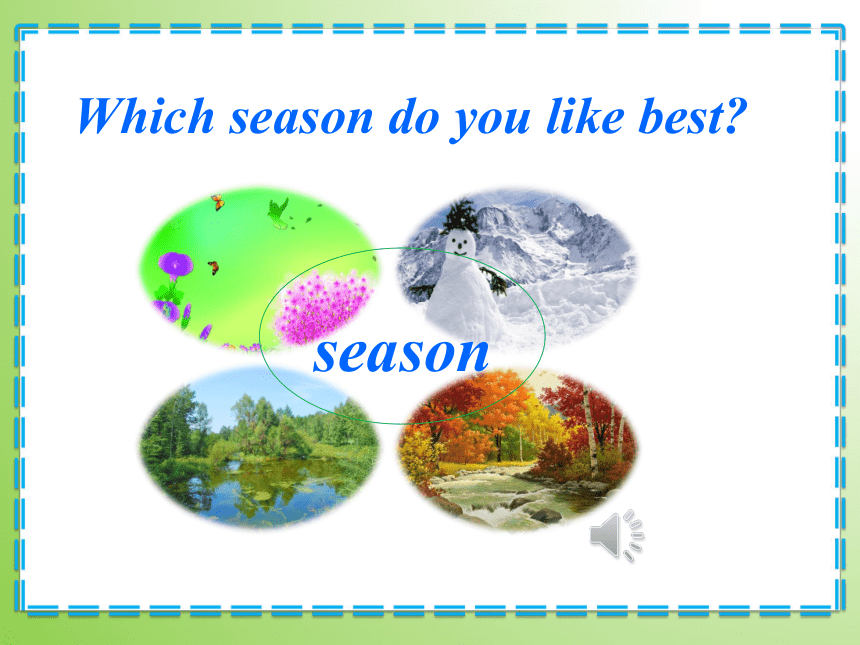 Which season do you like best?

season